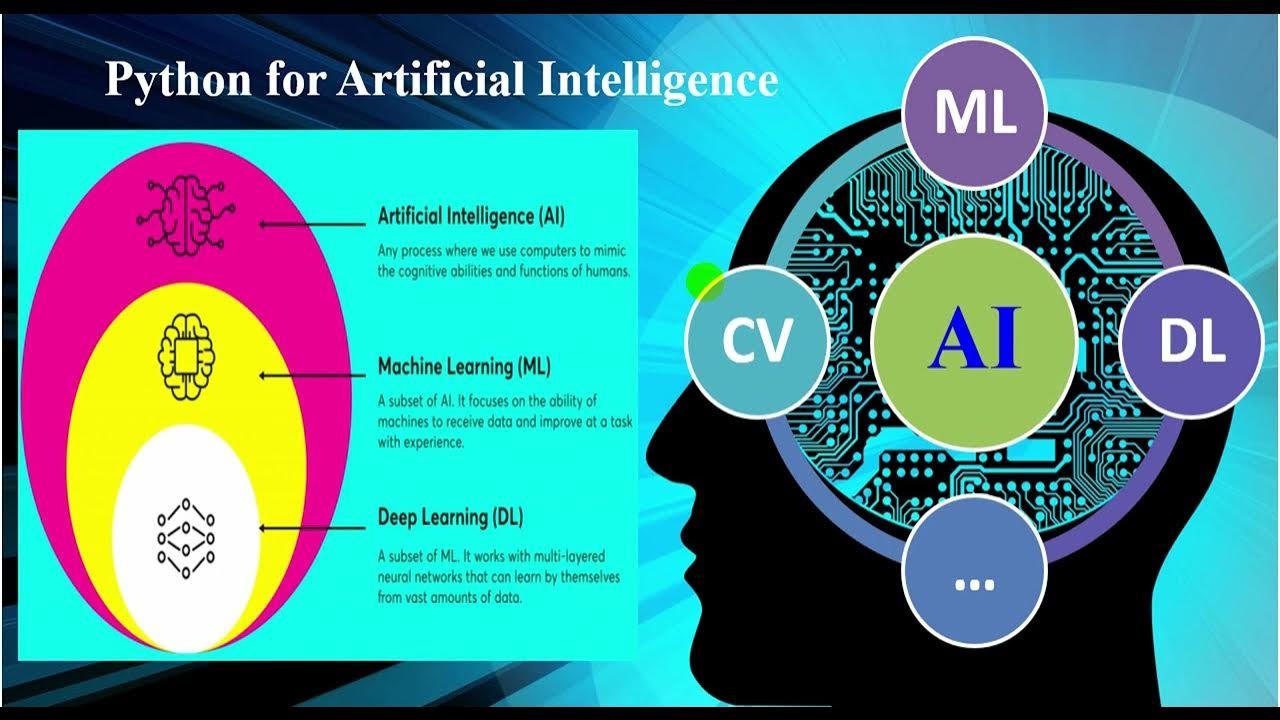 Python for Artificial Intelligence

Artificial Intelligence (AI)

Any process where we use computers to mimic the cognitive abilities and functions of humans.

Machine Learning (ML)

A subset of AI. It focuses on the ability of machines to receive data and improve at a task with experience.

Deep Learning (DL)

A subset of ML. It works with multi-layered neural networks that can learn by themselves from vast amounts of data.

ML

CV

AI

DL

...